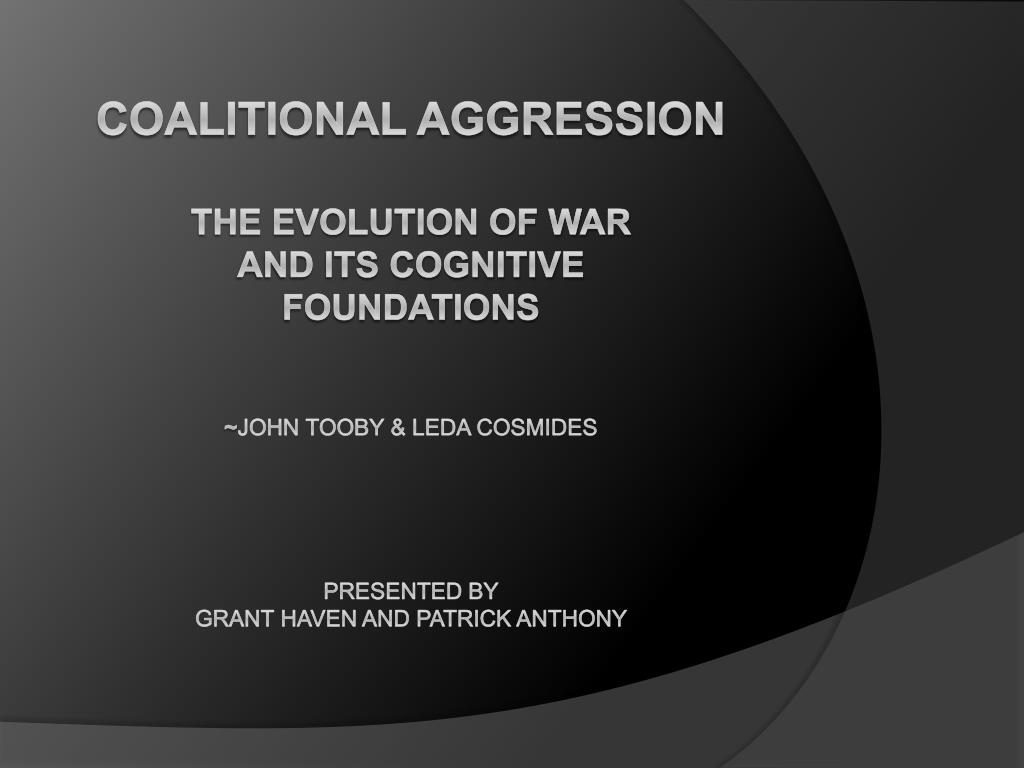 COALITIONAL AGGRESSION

THE EVOLUTION OF WAR AND ITS COGNITIVE FOUNDATIONS

~JOHN TOOBY & LEDA COSMIDES

PRESENTED BY
GRANT HAVEN AND PATRICK ANTHONY